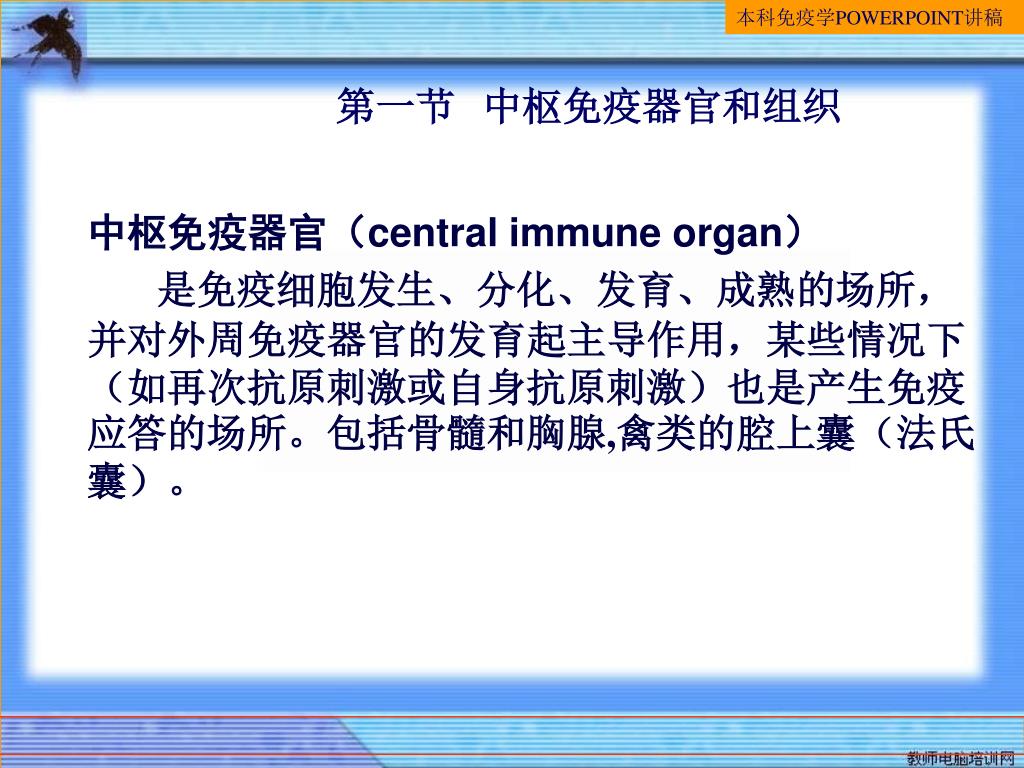 本科免疫学POWERPOINT讲稿

第一节 中枢免疫器官和组织

中枢免疫器官（central immune organ）

是免疫细胞发生、分化、发育、成熟的场所，并对外周免疫器官的发育起主导作用，某些情况下（如再次抗原刺激或自身抗原刺激）也是产生免疫应答的场所。包括骨髓和胸腺,禽类的腔上囊（法氏囊）。

教师电脑培训网